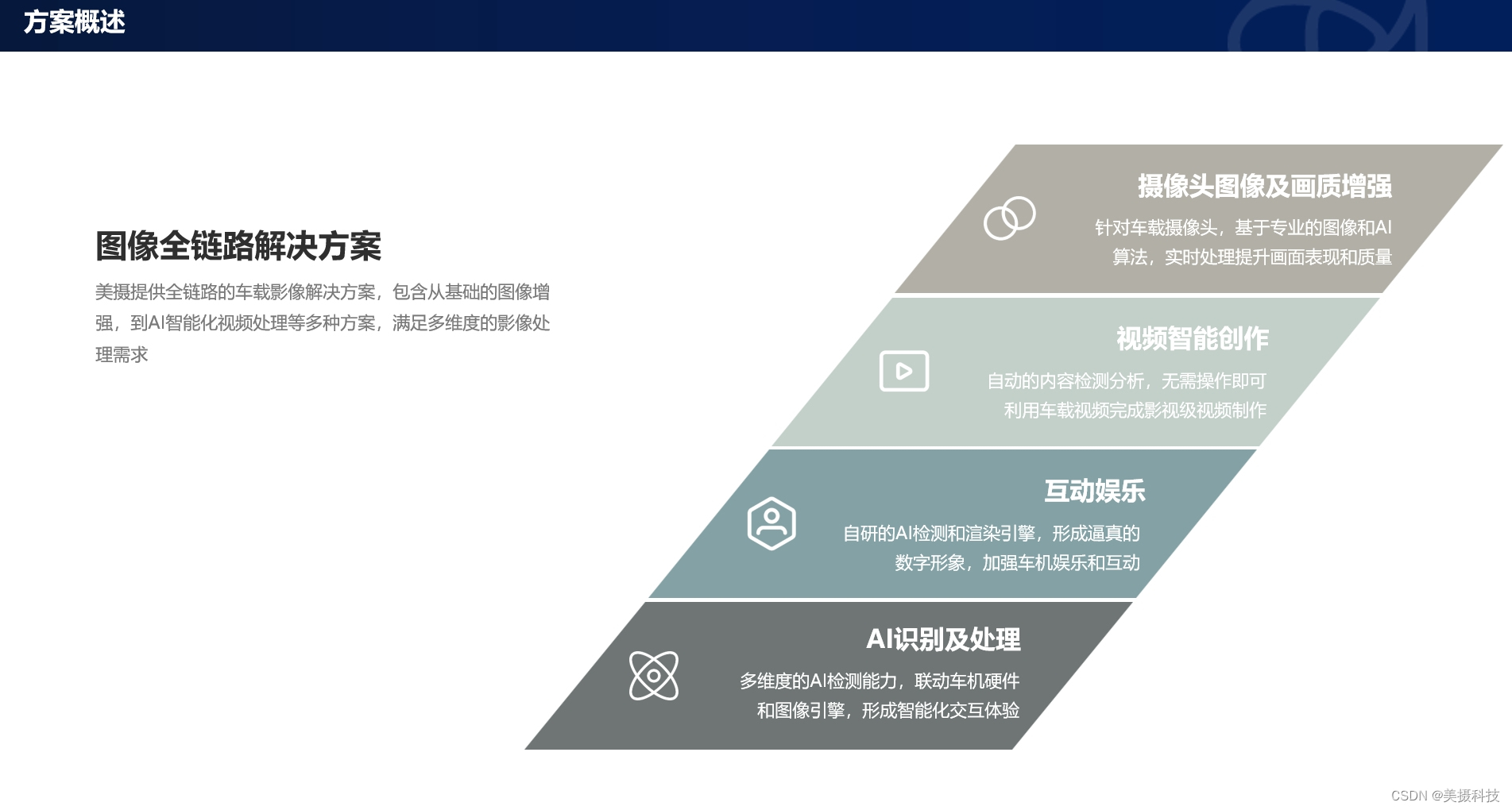 方案概述

图像全链路解决方案

美摄提供全链路的车载影像解决方案，包含从基础的图像增强，到AI智能化视频处理等多种方案，满足多维度的影像处理需求

摄像头图像及画质增强

针对车载摄像头，基于专业的图像和AI算法，实时处理提升画面表现和质量

视频智能创作

自动的内容检测分析，无需操作即可利用车载视频完成影视级视频制作

互动娱乐

自研的AI检测和渲染引擎，形成逼真的数字形象，加强车机娱乐和互动

AI识别及处理

多维度的AI检测能力，联动车机硬件和图像引擎，形成智能化交互体验

CSDN @美摄科技